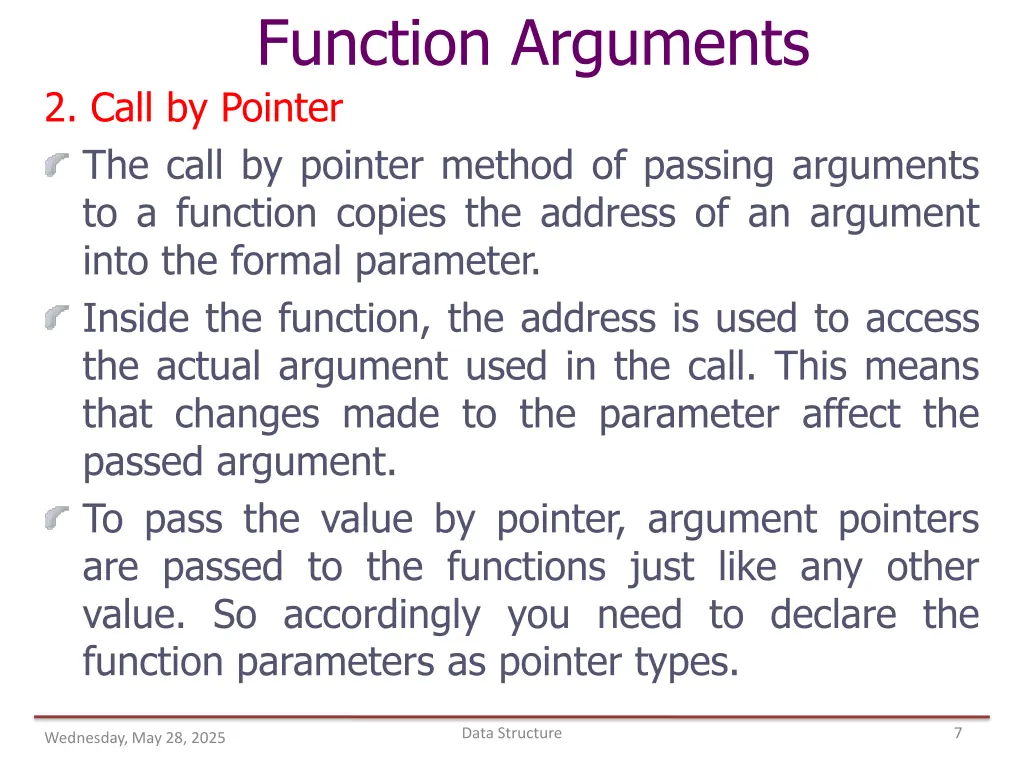 Function Arguments

2. Call by Pointer

The call by pointer method of passing arguments to a function copies the address of an argument into the formal parameter.

Inside the function, the address is used to access the actual argument used in the call. This means that changes made to the parameter affect the passed argument.

To pass the value by pointer, argument pointers are passed to the functions just like any other value. So accordingly you need to declare the function parameters as pointer types.

Wednesday, May 28, 2025

Data Structure

7